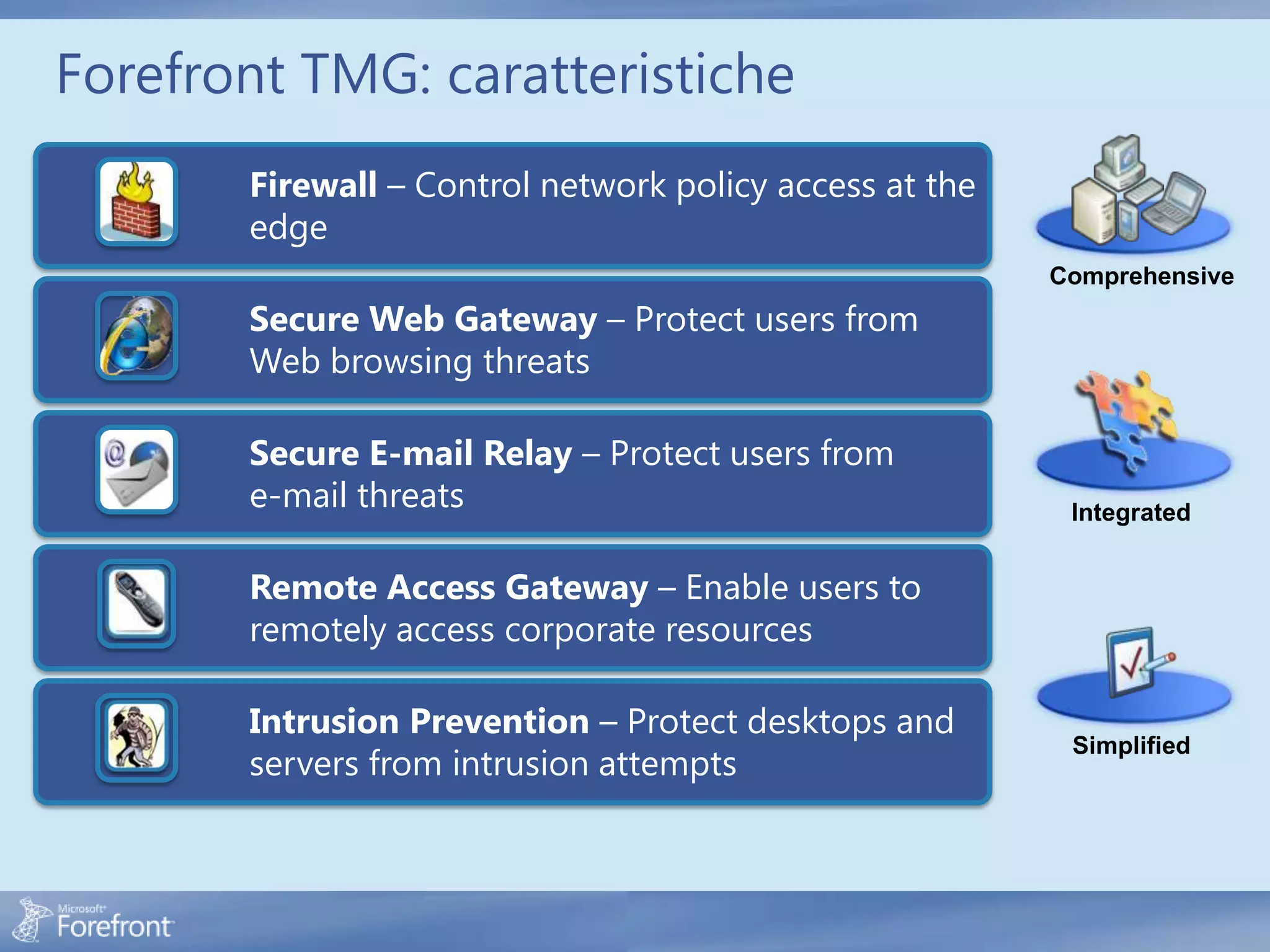 Forefront TMG: caratteristiche

Firewall – Control network policy access at the edge

Secure Web Gateway – Protect users from Web browsing threats

Secure E-mail Relay – Protect users from e-mail threats

Remote Access Gateway – Enable users to remotely access corporate resources

Intrusion Prevention – Protect desktops and servers from intrusion attempts

Comprehensive

Integrated

Simplified

Microsoft Forefront